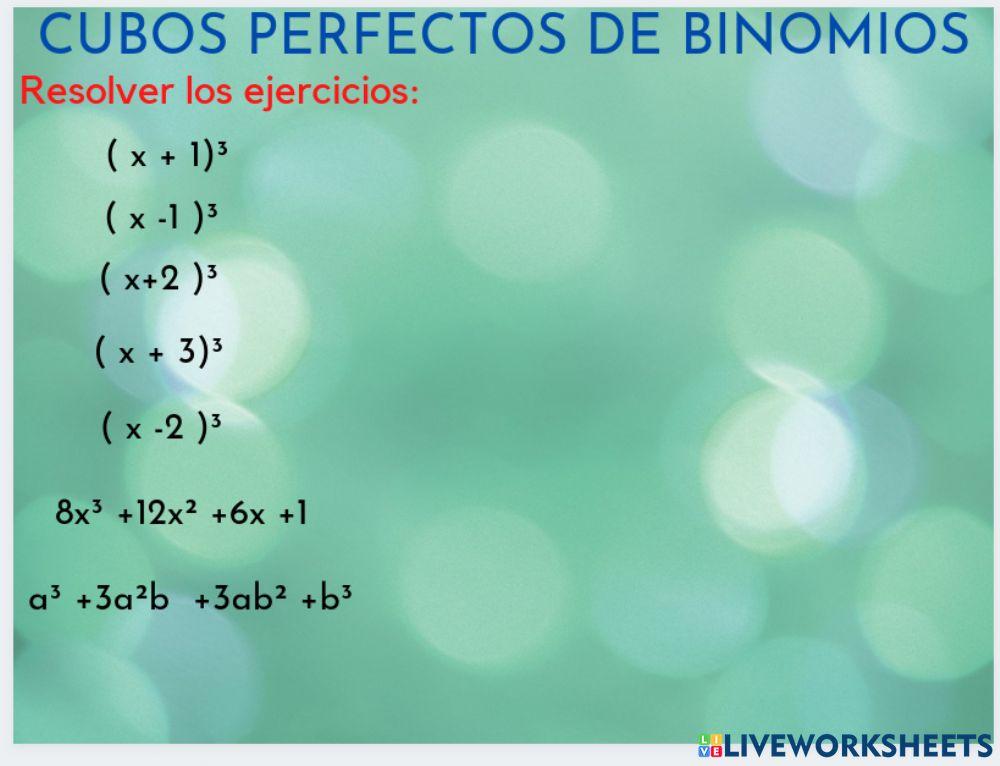 CUBOS PERFECTOS DE BINOMIOS

Resolver los ejercicios:

$( x + 1)^3$

$( x -1 )^3$

$( x+2 )^3$

$( x + 3)^3$

$( x -2 )^3$

$8x^3 +12x^2 +6x +1$

$a^3 +3a^2b +3ab^2 +b^3$

LIVEWORKSHEETS